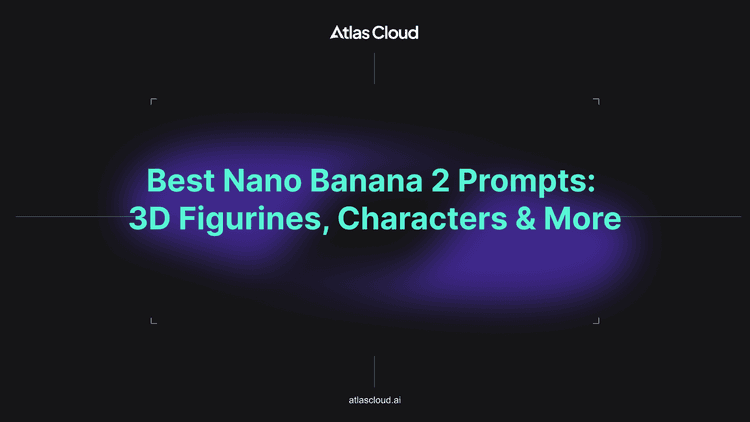 Atlas Cloud

Best Nano Banana 2 Prompts:
3D Figurines, Characters & More

atlascloud.ai